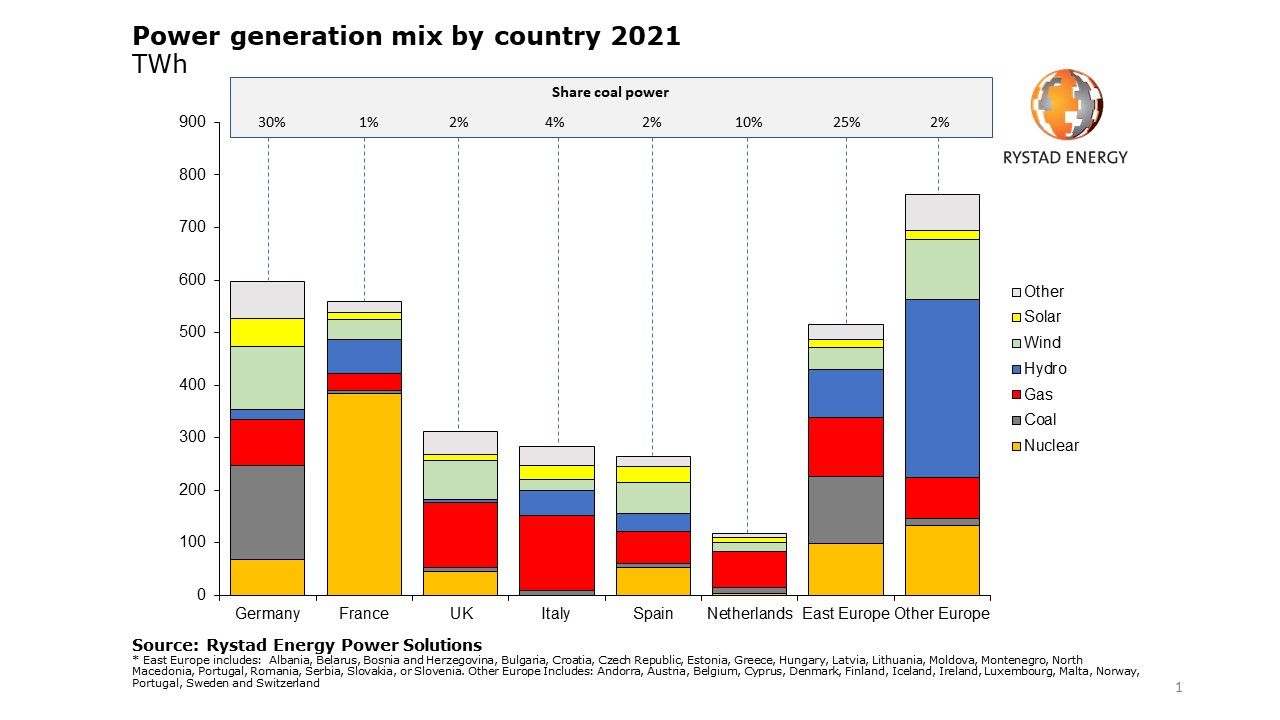 Power generation mix by country 2021
TWh

Share coal power

30% 1% 2% 4% 2% 10% 25% 2%

RYSTAD ENERGY

900
800
700
600
500
400
300
200
100
0

Other
Solar
Wind
Hydro
Gas
Coal
Nuclear

Germany France UK Italy Spain Netherlands East Europe Other Europe

Source: Rystad Energy Power Solutions
* East Europe includes: Albania, Belarus, Bosnia and Herzegovina, Bulgaria, Croatia, Czech Republic, Estonia, Greece, Hungary, Latvia, Lithuania, Moldova, Montenegro, North Macedonia, Portugal, Romania, Serbia, Slovakia, or Slovenia. Other Europe Includes: Andorra, Austria, Belgium, Cyprus, Denmark, Finland, Iceland, Ireland, Luxembourg, Malta, Norway, Portugal, Sweden and Switzerland

1